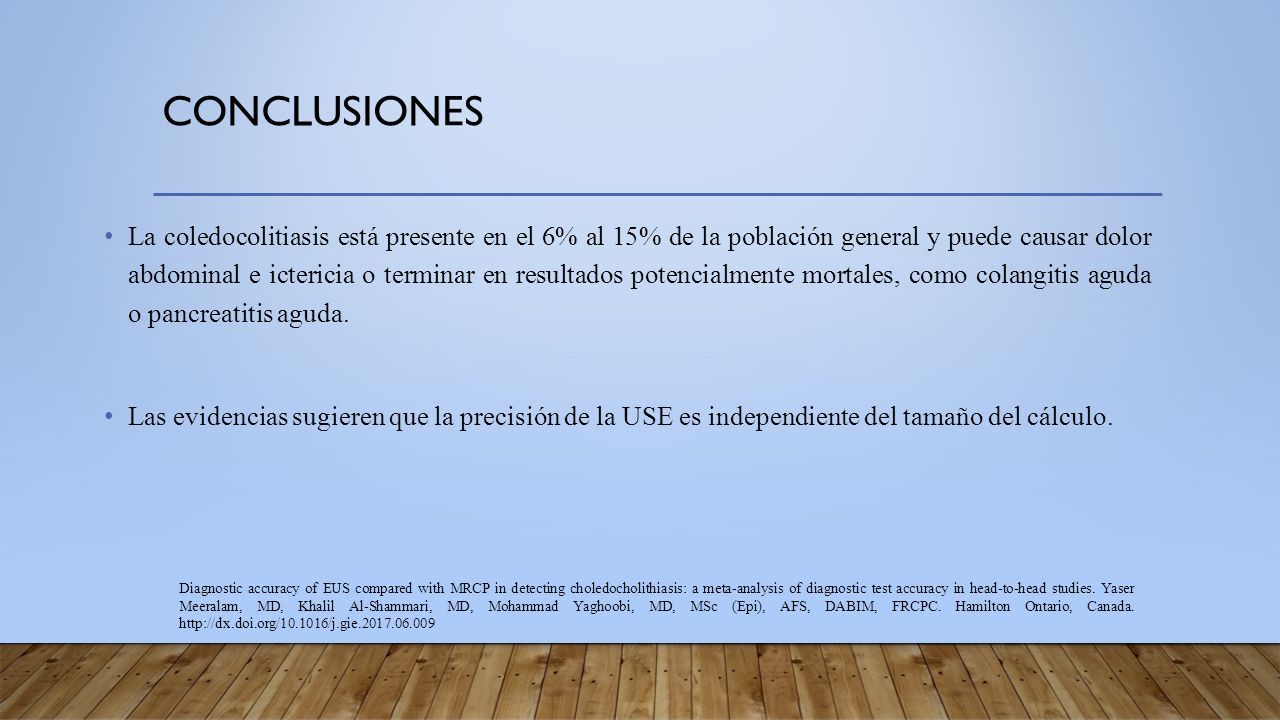 CONCLUSIONES

• La coledocolitiasis está presente en el 6% al 15% de la población general y puede causar dolor abdominal e ictericia o terminar en resultados potencialmente mortales, como colangitis aguda o pancreatitis aguda.

• Las evidencias sugieren que la precisión de la USE es independiente del tamaño del cálculo.

Diagnostic accuracy of EUS compared with MRCP in detecting choledocholithiasis: a meta-analysis of diagnostic test accuracy in head-to-head studies. Yaser Meeralam, MD, Khalil Al-Shammari, MD, Mohammad Yaghoobi, MD, MSc (Epi), AFS, DABIM, FRCPC. Hamilton Ontario, Canada. http://dx.doi.org/10.1016/j.gie.2017.06.009